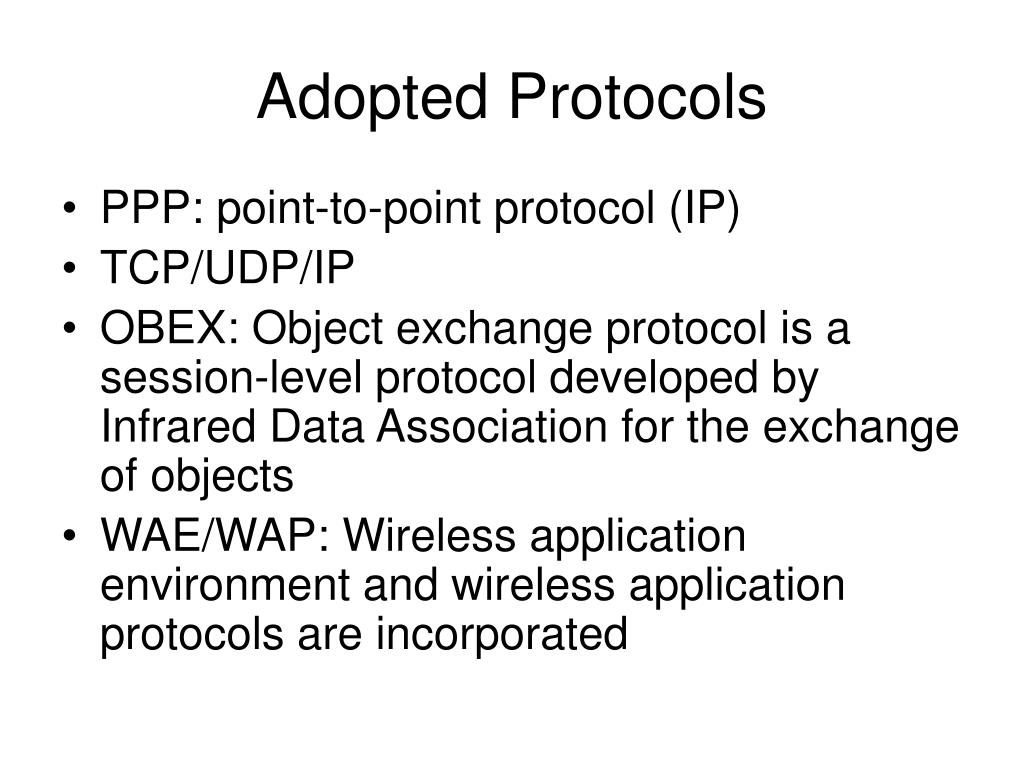 Adopted Protocols

• PPP: point-to-point protocol (IP)
• TCP/UDP/IP
• OBEX: Object exchange protocol is a session-level protocol developed by Infrared Data Association for the exchange of objects
• WAE/WAP: Wireless application environment and wireless application protocols are incorporated